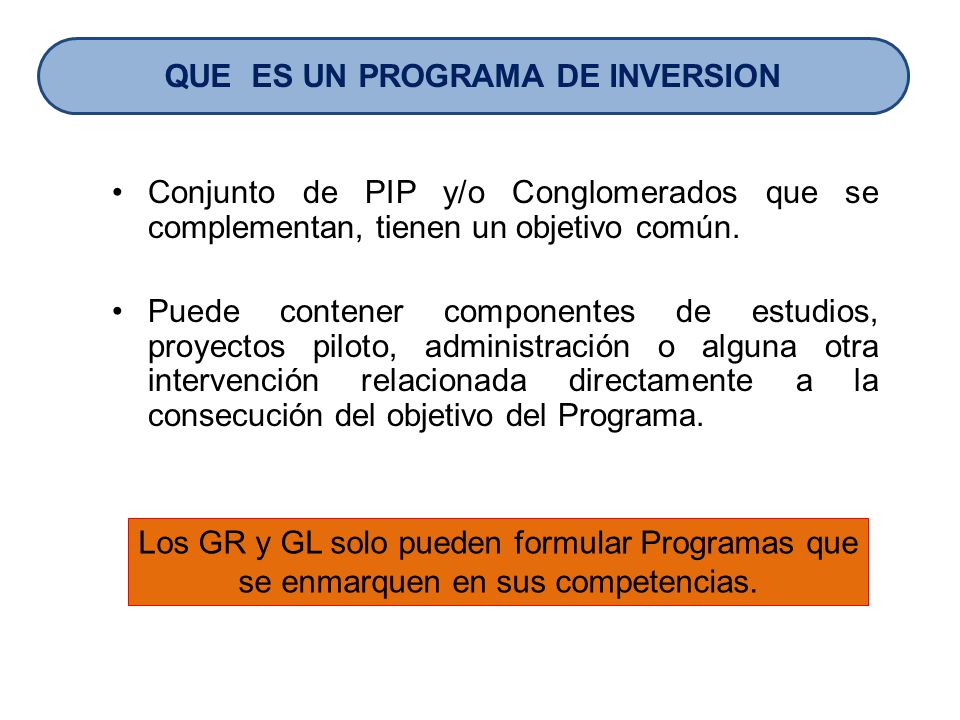 QUE ES UN PROGRAMA DE INVERSION

• Conjunto de PIP y/o Conglomerados que se complementan, tienen un objetivo común.

• Puede contener componentes de estudios, proyectos piloto, administración o alguna otra intervención relacionada directamente a la consecución del objetivo del Programa.

Los GR y GL solo pueden formular Programas que se enmarquen en sus competencias.